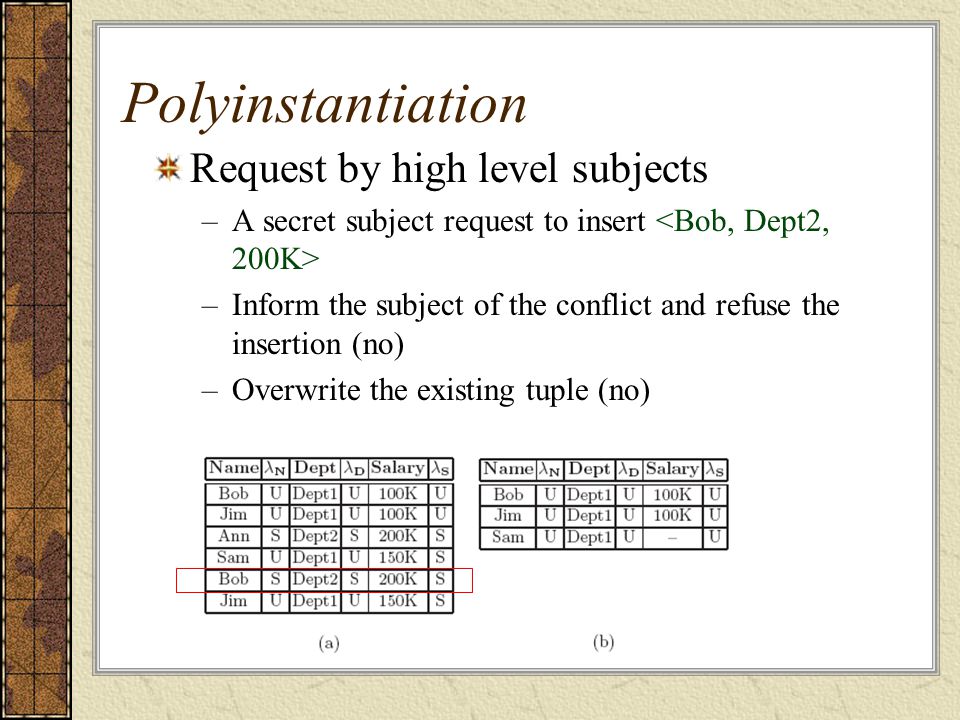 Polyinstantiation

Request by high level subjects

– A secret subject request to insert <Bob, Dept2, 200K>

– Inform the subject of the conflict and refuse the insertion (no)

– Overwrite the existing tuple (no)

| Name | $\lambda_N$ | Dept | $\lambda_D$ | Salary | $\lambda_S$ |
|---|---|---|---|---|---|
| Bob | U | Dept1 | U | 100K | U |
| Jim | U | Dept1 | U | 100K | U |
| Ann | S | Dept2 | S | 200K | S |
| Sam | U | Dept1 | U | 150K | S |
| Bob | S | Dept2 | S | 200K | S |
| Jim | U | Dept1 | U | 150K | S |

(a)

| Name | $\lambda_N$ | Dept | $\lambda_D$ | Salary | $\lambda_S$ |
|---|---|---|---|---|---|
| Bob | U | Dept1 | U | 100K | U |
| Jim | U | Dept1 | U | 100K | U |
| Sam | U | Dept1 | U | – | U |

(b)